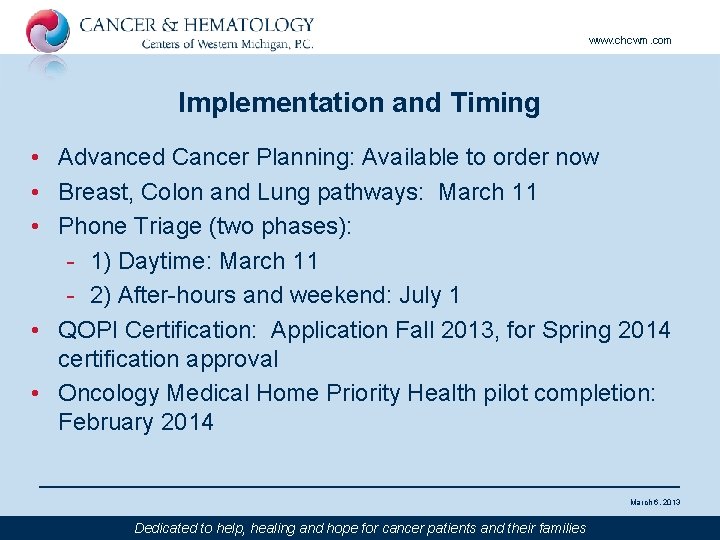 CANCER & HEMATOLOGY
Centers of Western Michigan, P.C.

www.chcwm.com

Implementation and Timing

• Advanced Cancer Planning: Available to order now
• Breast, Colon and Lung pathways: March 11
• Phone Triage (two phases):
- 1) Daytime: March 11
- 2) After-hours and weekend: July 1
• QOPI Certification: Application Fall 2013, for Spring 2014 certification approval
• Oncology Medical Home Priority Health pilot completion: February 2014

March 6, 2013

Dedicated to help, healing and hope for cancer patients and their families